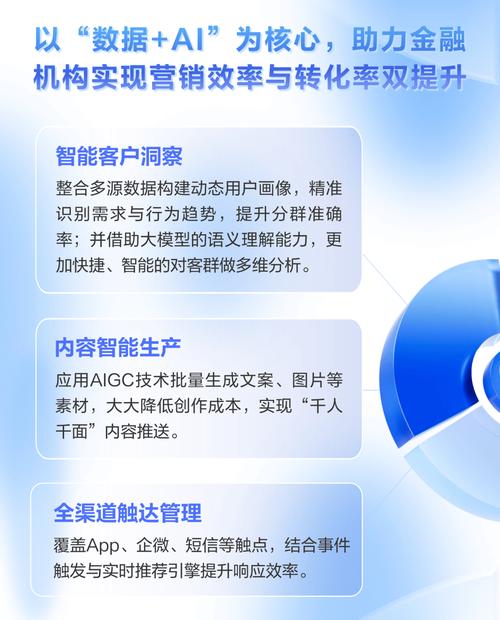 以“数据+AI”为核心，助力金融机构实现营销效率与转化率双提升

智能客户洞察

整合多源数据构建动态用户画像，精准识别需求与行为趋势，提升分群准确率；并借助大模型的语义理解能力，更加快捷、智能的对客群做多维分析。

内容智能生产

应用AIGC技术批量生成文案、图片等素材，大大降低创作成本，实现“千人千面”内容推送。

全渠道触达管理

覆盖App、企微、短信等触点，结合事件触发与实时推荐引擎提升响应效率。